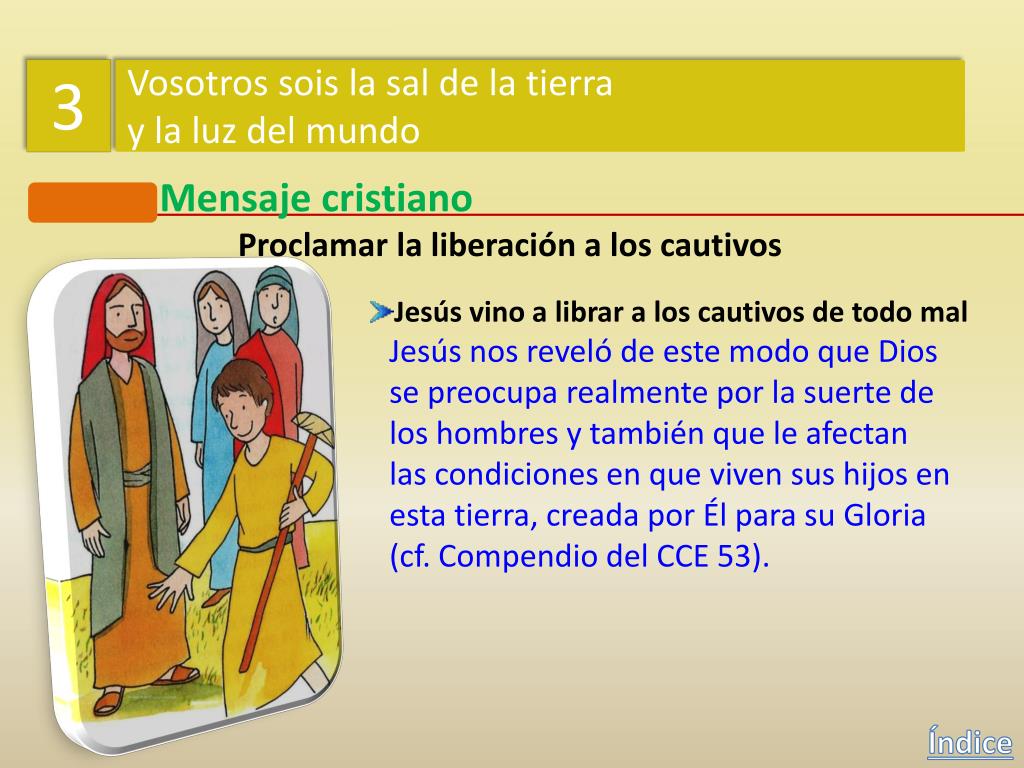 3

Vosotros sois la sal de la tierra
y la luz del mundo

Mensaje cristiano

Proclamar la liberación a los cautivos

Jesús vino a librar a los cautivos de todo mal

Jesús nos reveló de este modo que Dios se preocupa realmente por la suerte de los hombres y también que le afectan las condiciones en que viven sus hijos en esta tierra, creada por Él para su Gloria (cf. Compendio del CCE 53).

Índice